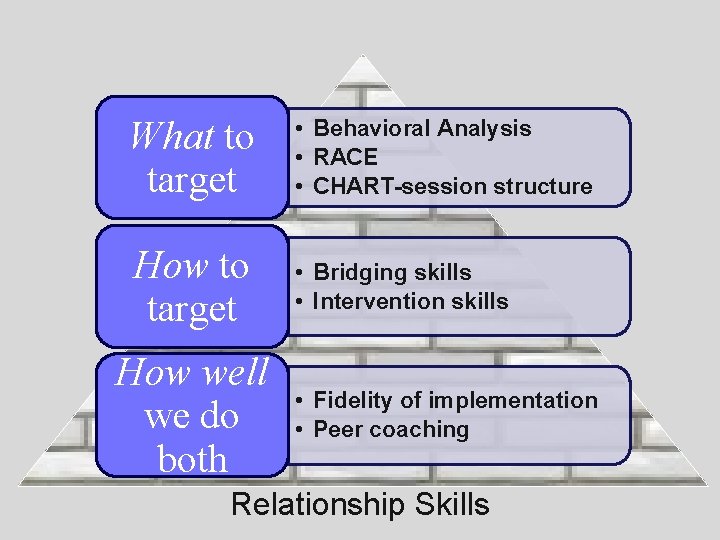 What to target

• Behavioral Analysis
• RACE
• CHART-session structure

How to target

• Bridging skills
• Intervention skills

How well we do both

• Fidelity of implementation
• Peer coaching

Relationship Skills